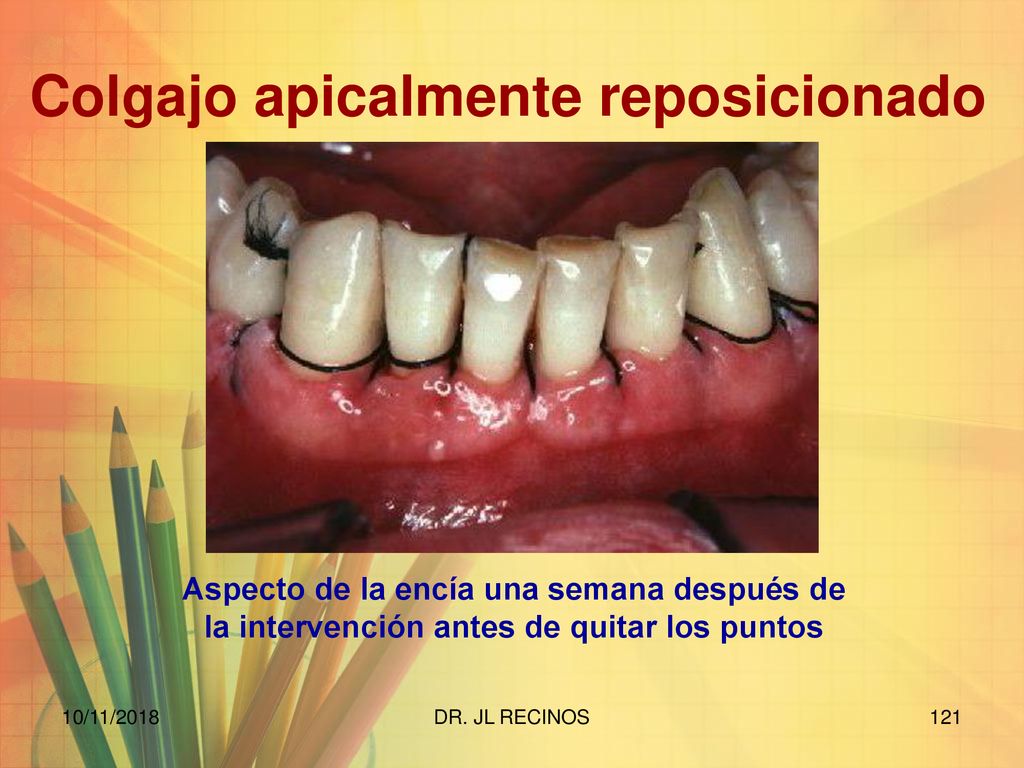 Colgajo apicalmente reposicionado

Aspecto de la encía una semana después de la intervención antes de quitar los puntos

10/11/2018

DR. JL RECINOS

121